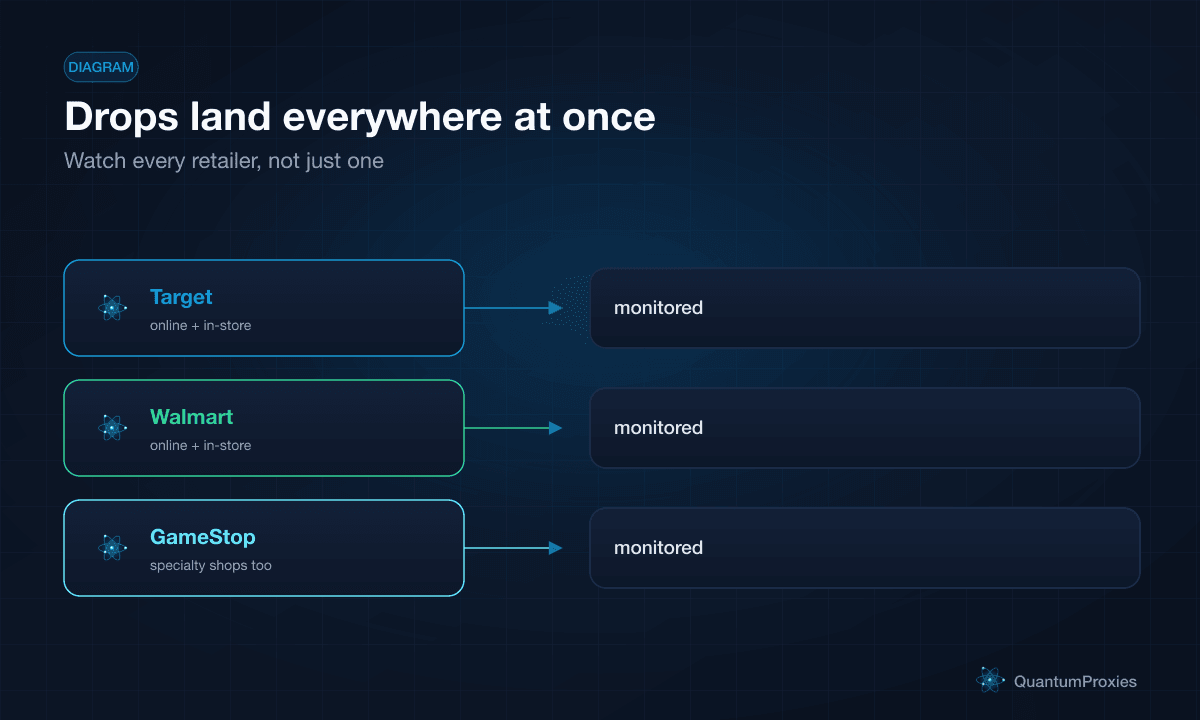 DIAGRAM

Drops land everywhere at once

Watch every retailer, not just one

Target
online + in-store

monitored

Walmart
online + in-store

monitored

GameStop
specialty shops too

monitored

QuantumProxies